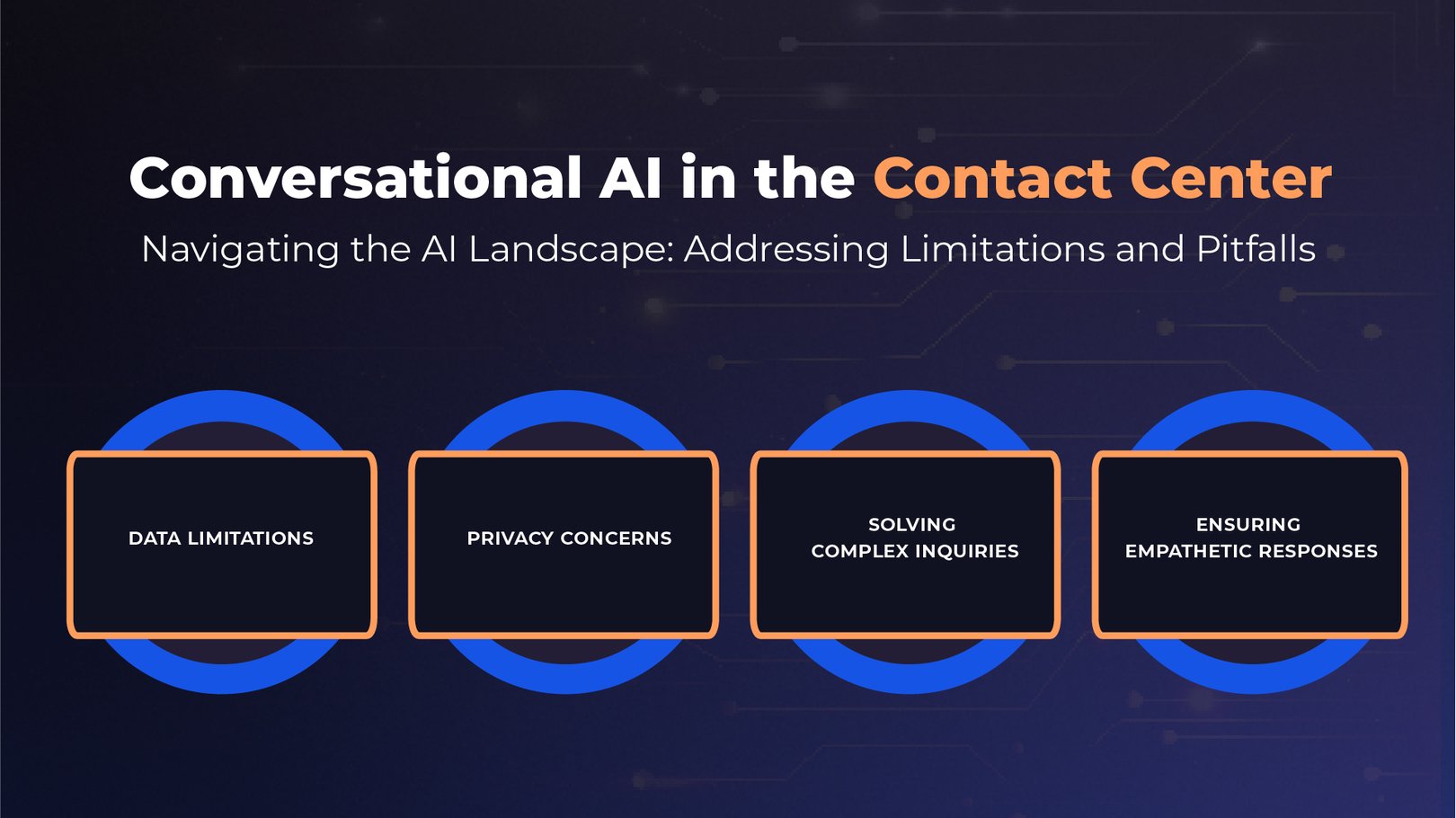 Conversational AI in the Contact Center

Navigating the AI Landscape: Addressing Limitations and Pitfalls

DATA LIMITATIONS

PRIVACY CONCERNS

SOLVING COMPLEX INQUIRIES

ENSURING EMPATHETIC RESPONSES